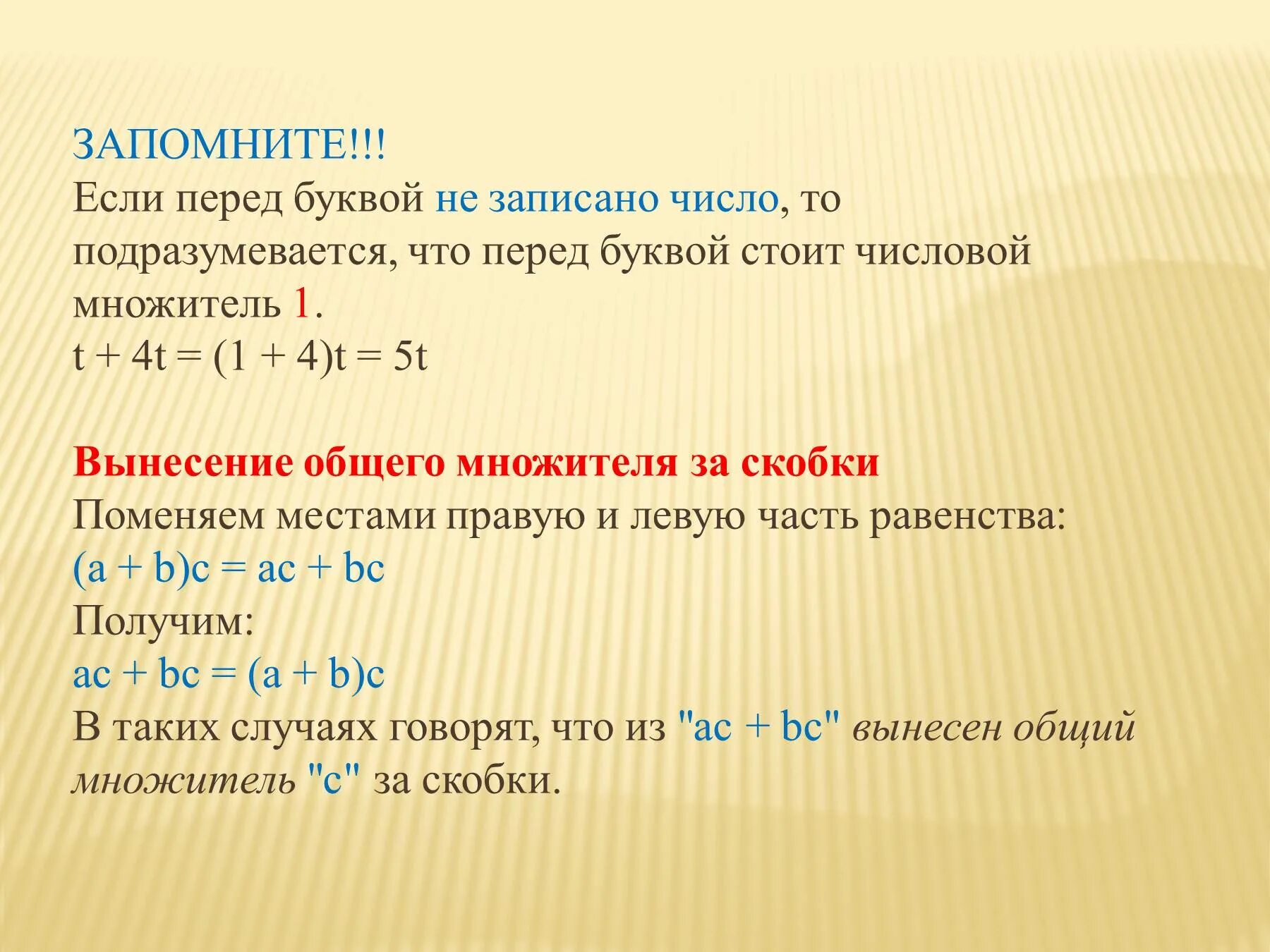 ЗАПОМНИТЕ!!!
Если перед буквой не записано число, то подразумевается, что перед буквой стоит числовой множитель 1.
$t + 4t = (1 + 4)t = 5t$

Вынесение общего множителя за скобки
Поменяем местами правую и левую часть равенства:
$(a + b)c = ac + bc$
Получим:
$ac + bc = (a + b)c$
В таких случаях говорят, что из "$ac + bc$" вынесен общий множитель "$c$" за скобки.